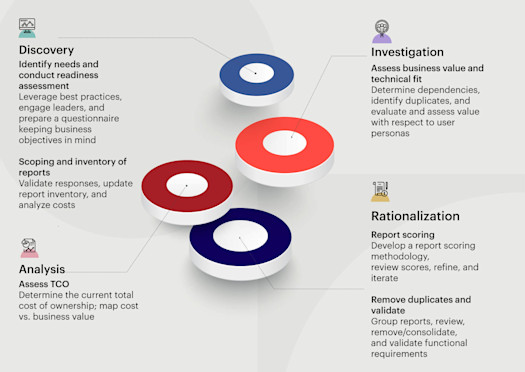 Discovery

Identify needs and conduct readiness assessment
Leverage best practices, engage leaders, and prepare a questionnaire keeping business objectives in mind

Scoping and inventory of reports
Validate responses, update report inventory, and analyze costs

Analysis

Assess TCO
Determine the current total cost of ownership; map cost vs. business value

Investigation

Assess business value and technical fit
Determine dependencies, identify duplicates, and evaluate and assess value with respect to user personas

Rationalization

Report scoring
Develop a report scoring methodology, review scores, refine, and iterate

Remove duplicates and validate
Group reports, review, remove/consolidate, and validate functional requirements